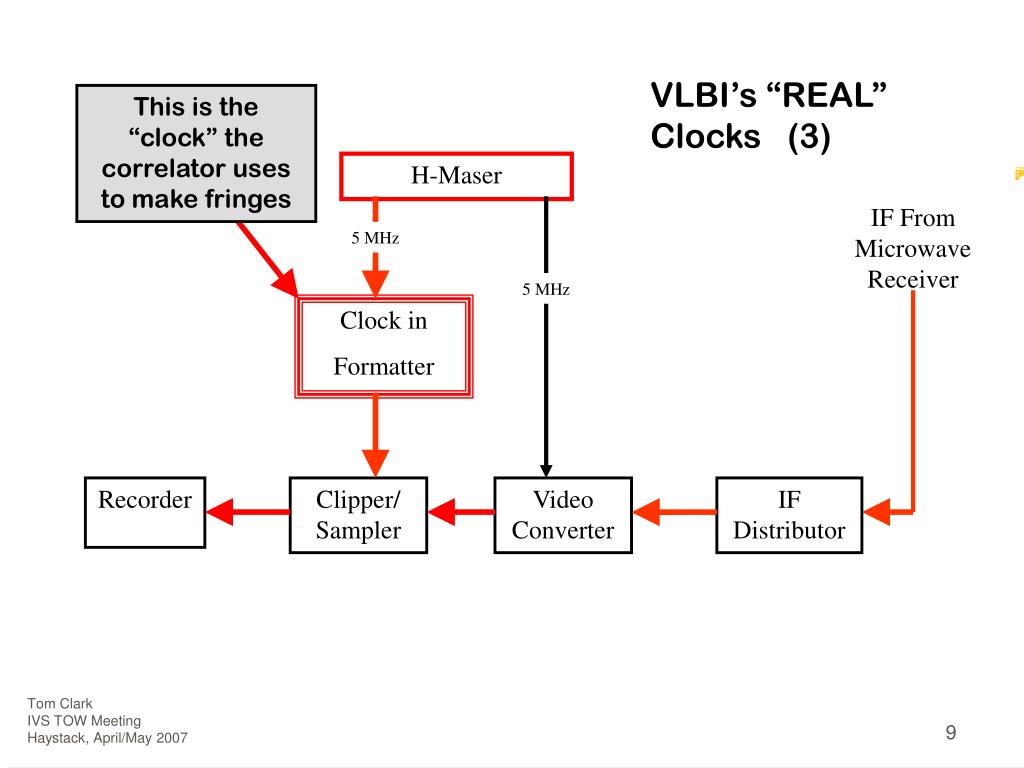 VLBI's "REAL" Clocks (3)

This is the "clock" the correlator uses to make fringes

H-Maser

5 MHz

5 MHz

IF From Microwave Receiver

Clock in Formatter

Recorder

Clipper/ Sampler

Video Converter

IF Distributor

Tom Clark
IVS TOW Meeting
Haystack, April/May 2007

9